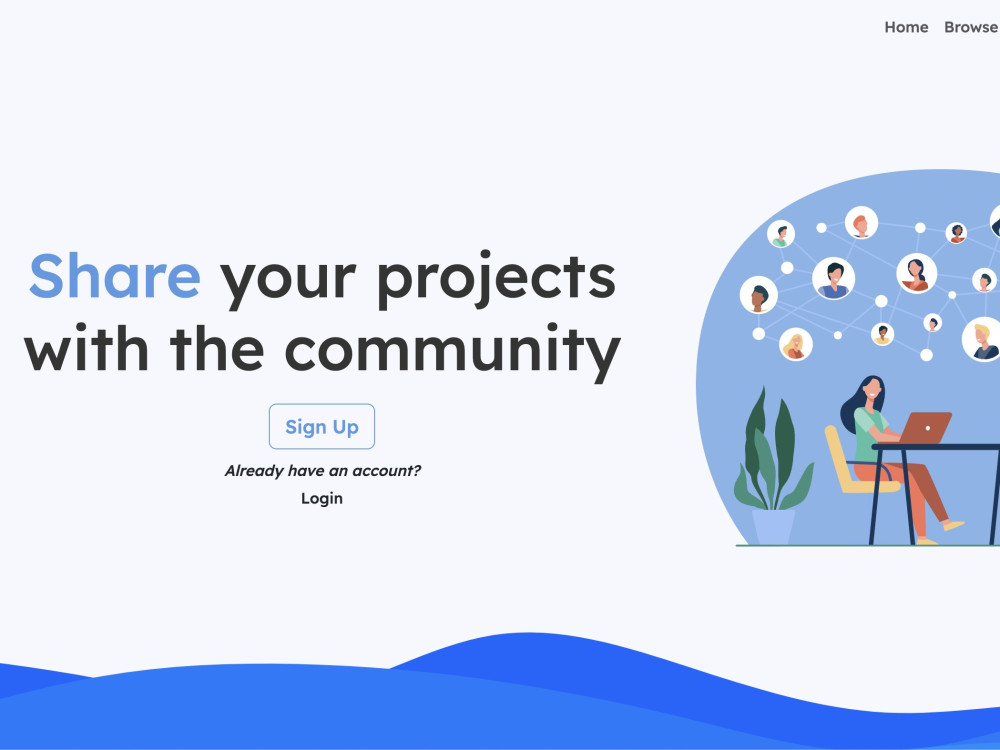 Home Browse

Share your projects with the community

Sign Up

Already have an account?

Login